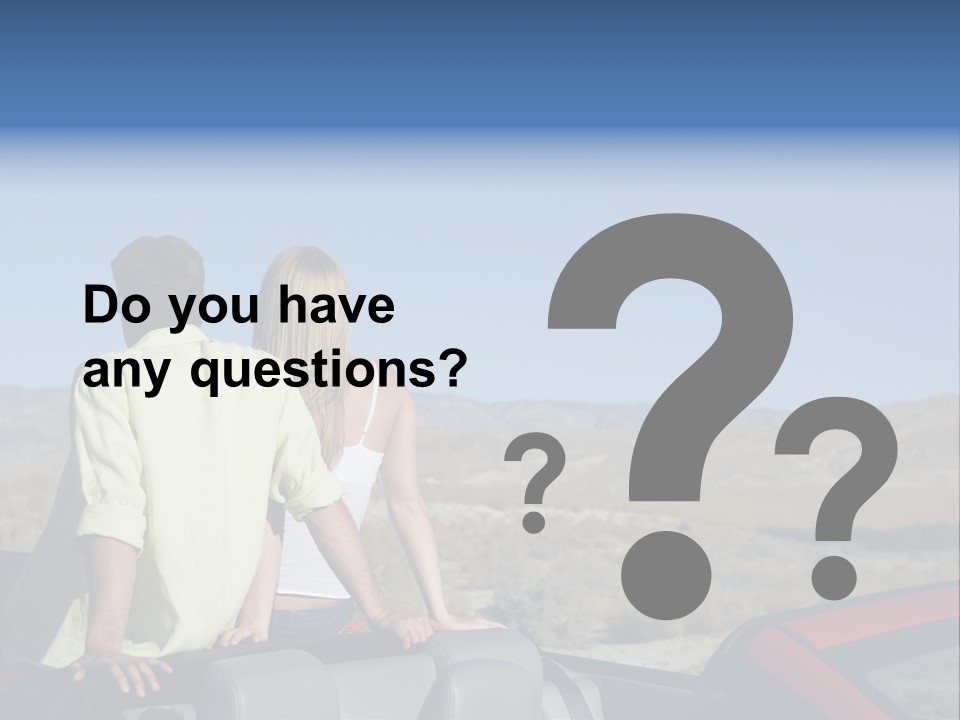 Do you have any questions?

?
?
?